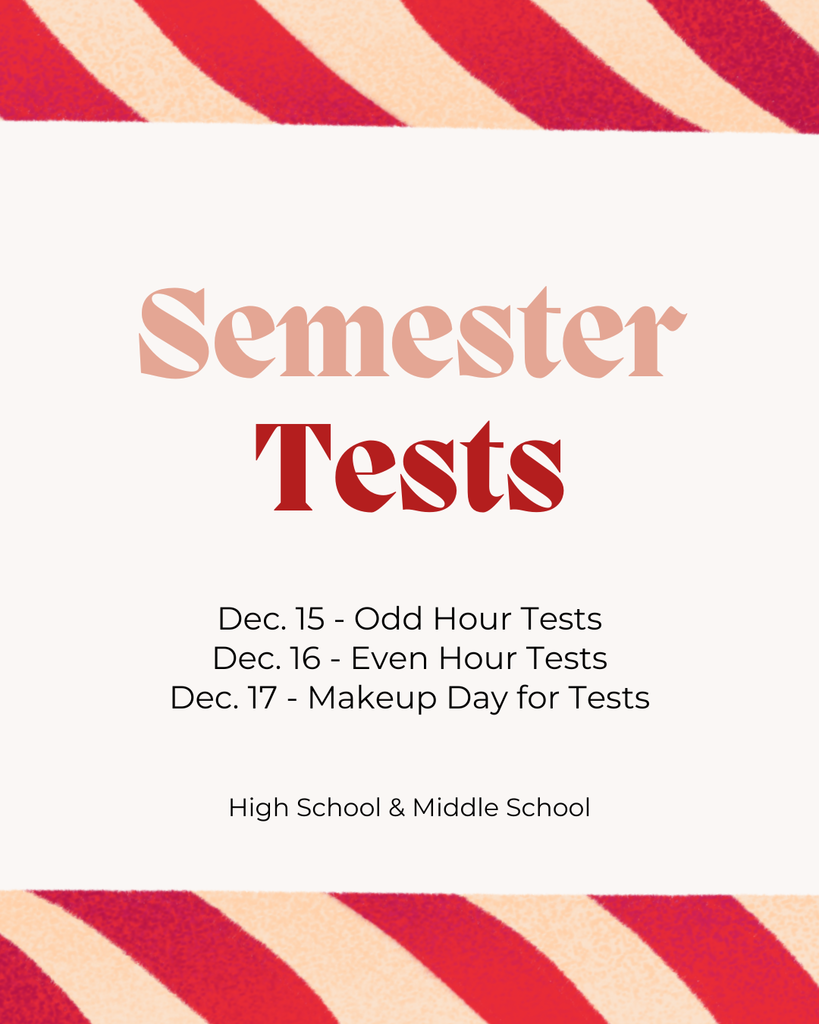 Semester
Tests

Dec. 15 - Odd Hour Tests
Dec. 16 - Even Hour Tests
Dec. 17 - Makeup Day for Tests

High School & Middle School